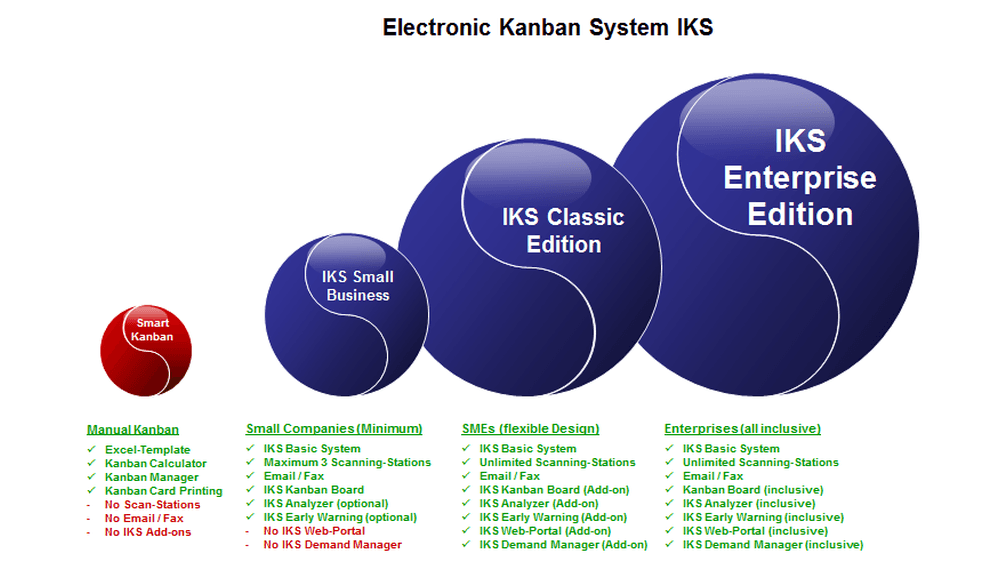 Electronic Kanban System IKS

Smart Kanban

IKS Small Business

IKS Classic Edition

IKS Enterprise Edition

Manual Kanban
✓ Excel-Template
✓ Kanban Calculator
✓ Kanban Manager
✓ Kanban Card Printing
- No Scan-Stations
- No Email / Fax
- No IKS Add-ons

Small Companies (Minimum)
✓ IKS Basic System
✓ Maximum 3 Scanning-Stations
✓ Email / Fax
✓ IKS Kanban Board
✓ IKS Analyzer (optional)
✓ IKS Early Warning (optional)
- No IKS Web-Portal
- No IKS Demand Manager

SMEs (flexible Design)
✓ IKS Basic System
✓ Unlimited Scanning-Stations
✓ Email / Fax
✓ IKS Kanban Board (Add-on)
✓ IKS Analyzer (Add-on)
✓ IKS Early Warning (Add-on)
✓ IKS Web-Portal (Add-on)
✓ IKS Demand Manager (Add-on)

Enterprises (all inclusive)
✓ IKS Basic System
✓ Unlimited Scanning-Stations
✓ Email / Fax
✓ Kanban Board (inclusive)
✓ IKS Analyzer (inclusive)
✓ IKS Early Warning (inclusive)
✓ IKS Web-Portal (inclusive)
✓ IKS Demand Manager (inclusive)